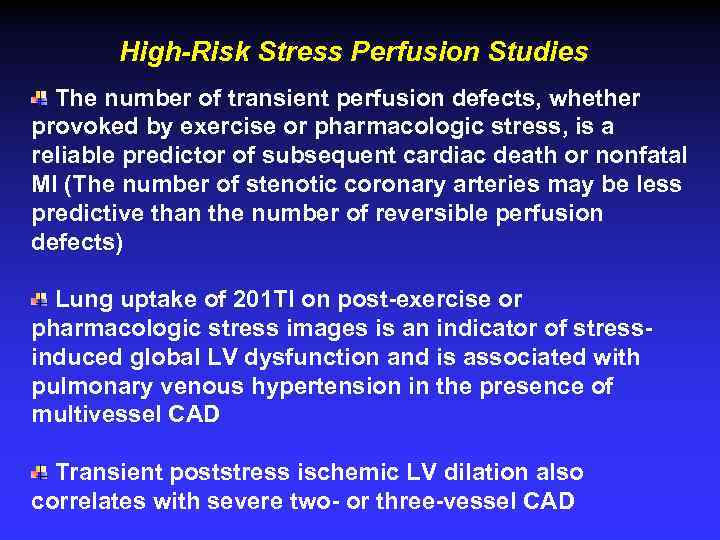 High-Risk Stress Perfusion Studies

The number of transient perfusion defects, whether provoked by exercise or pharmacologic stress, is a reliable predictor of subsequent cardiac death or nonfatal MI (The number of stenotic coronary arteries may be less predictive than the number of reversible perfusion defects)

Lung uptake of 201Tl on post-exercise or pharmacologic stress images is an indicator of stress-induced global LV dysfunction and is associated with pulmonary venous hypertension in the presence of multivessel CAD

Transient poststress ischemic LV dilation also correlates with severe two- or three-vessel CAD